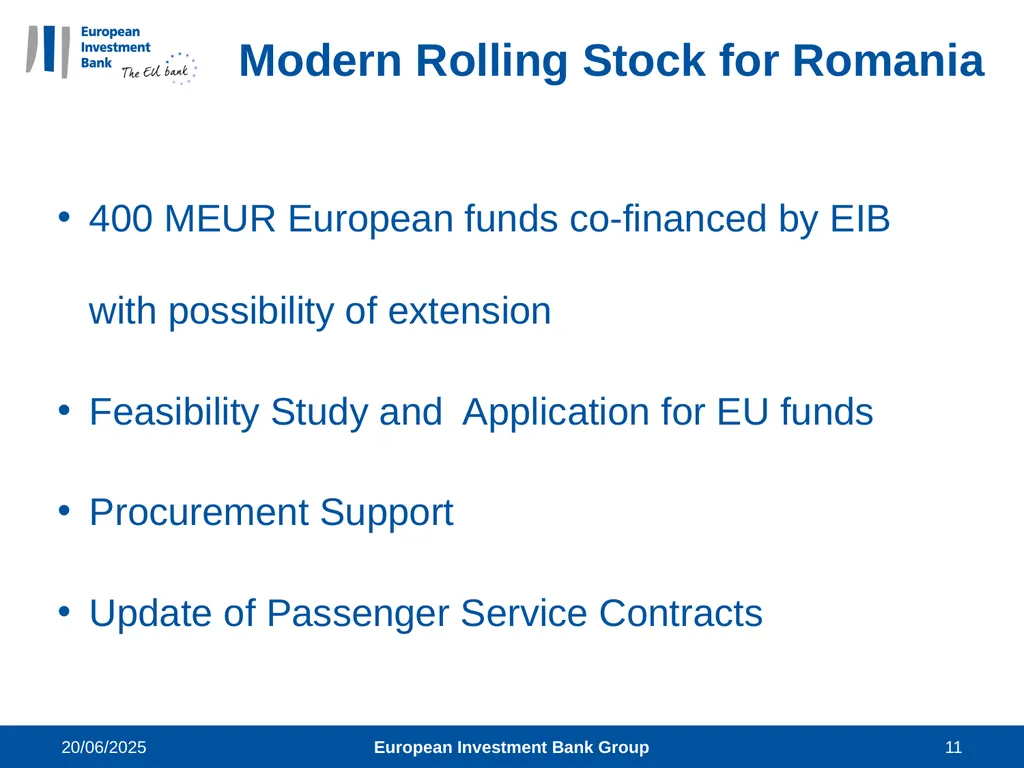 European Investment Bank The EU bank

Modern Rolling Stock for Romania

• 400 MEUR European funds co-financed by EIB with possibility of extension

• Feasibility Study and  Application for EU funds

• Procurement Support

• Update of Passenger Service Contracts

20/06/2025 European Investment Bank Group 11